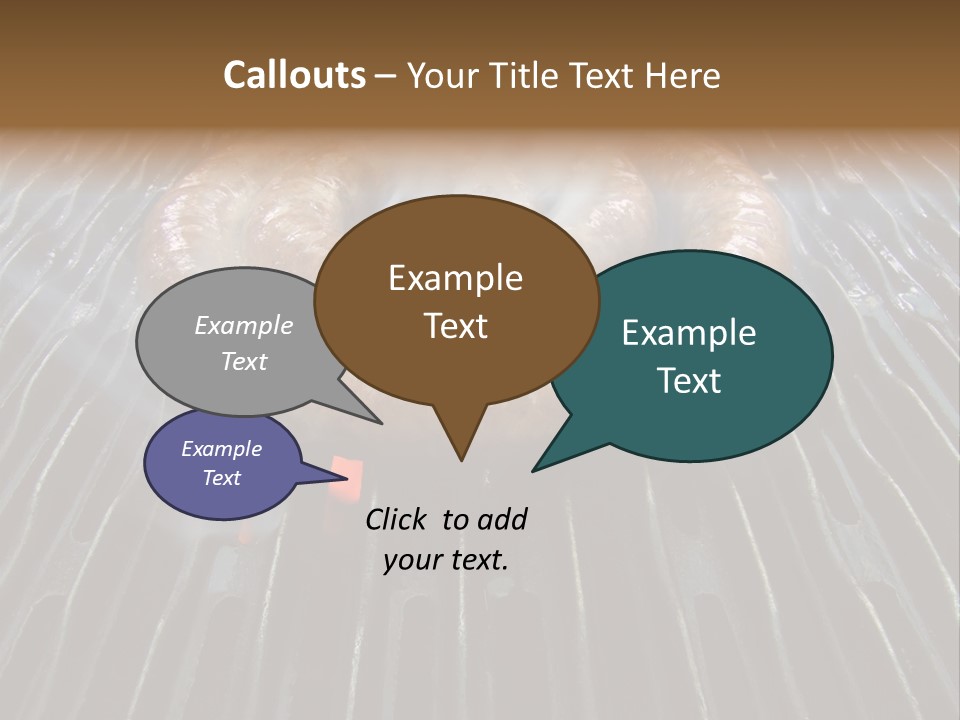 Callouts – Your Title Text Here

Example Text

Example Text

Example Text

Example Text

Click to add your text.